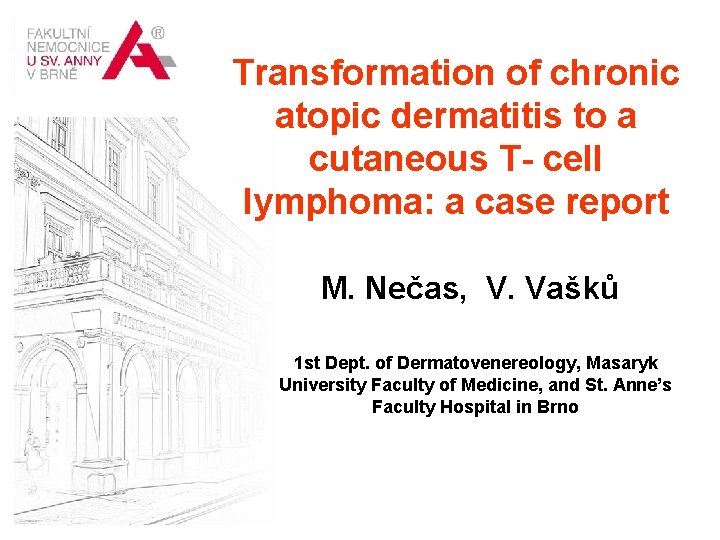 FAKULTNÍ NEMOCNICE U SV. ANNY V BRNĚ ®

Transformation of chronic atopic dermatitis to a cutaneous T- cell lymphoma: a case report

M. Nečas, V. Vašků

1st Dept. of Dermatovenereology, Masaryk University Faculty of Medicine, and St. Anne's Faculty Hospital in Brno